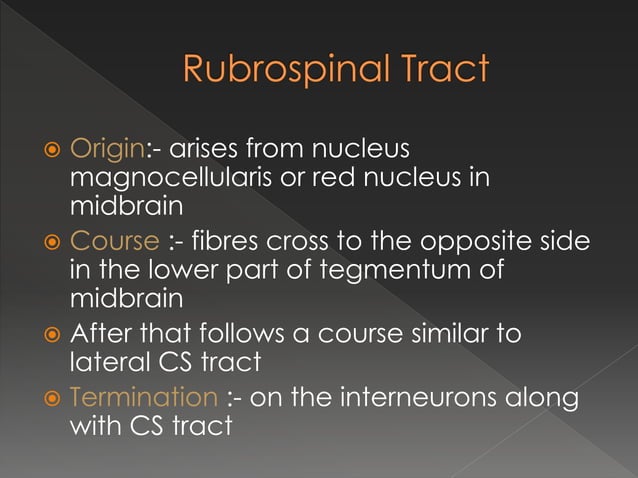 Rubrospinal Tract

Origin:- arises from nucleus magnocellularis or red nucleus in midbrain

Course :- fibres cross to the opposite side in the lower part of tegmentum of midbrain

After that follows a course similar to lateral CS tract

Termination :- on the interneurons along with CS tract